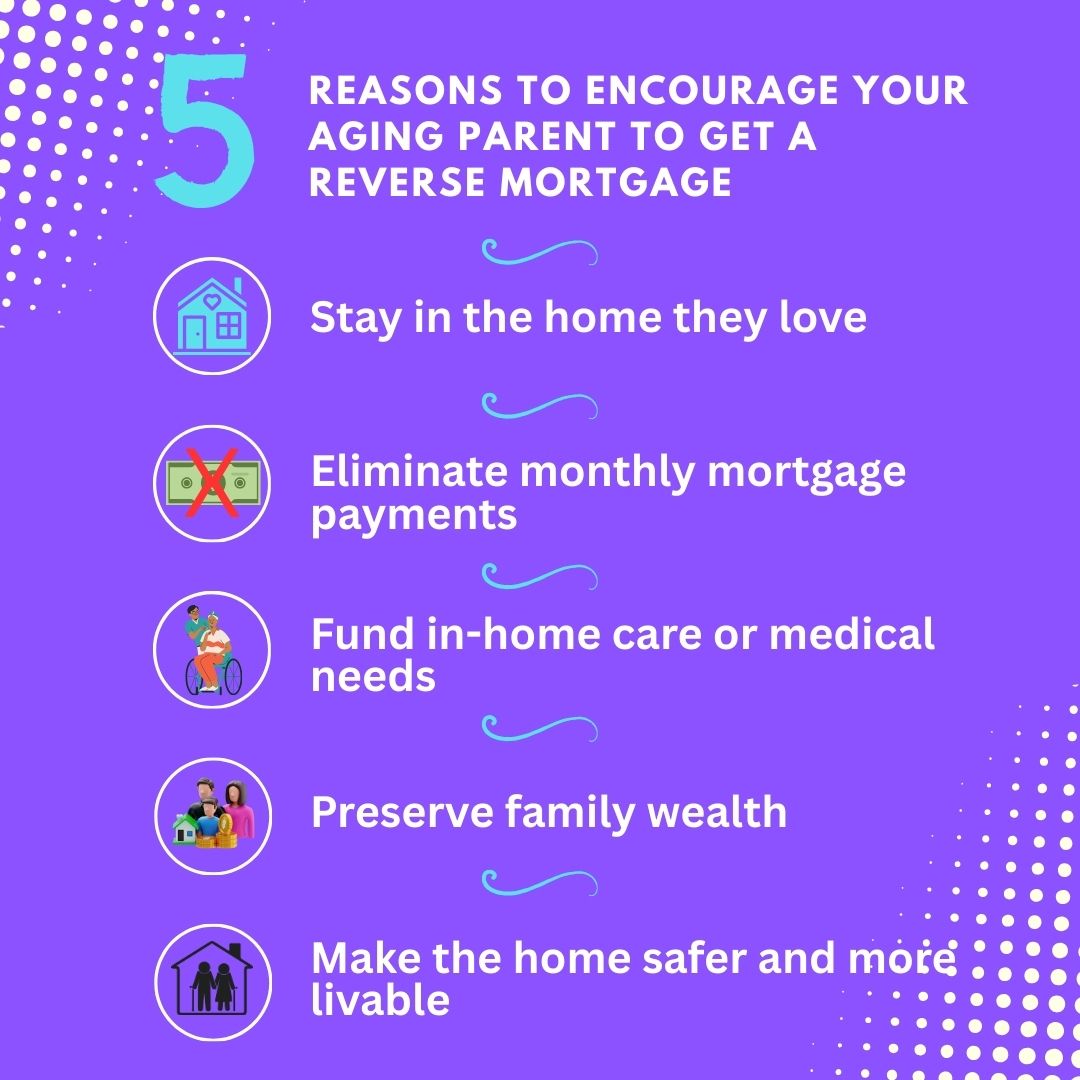 5 REASONS TO ENCOURAGE YOUR AGING PARENT TO GET A REVERSE MORTGAGE

Stay in the home they love

Eliminate monthly mortgage payments

Fund in-home care or medical needs

Preserve family wealth

Make the home safer and more livable